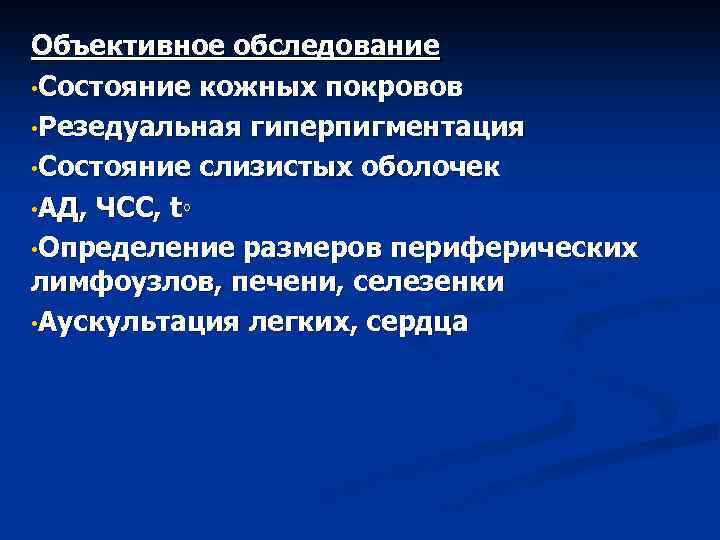 Объективное обследование
•Состояние кожных покровов
•Резедуальная гиперпигментация
•Состояние слизистых оболочек
•АД, ЧСС, t°
•Определение размеров периферических лимфоузлов, печени, селезенки
•Аускультация легких, сердца